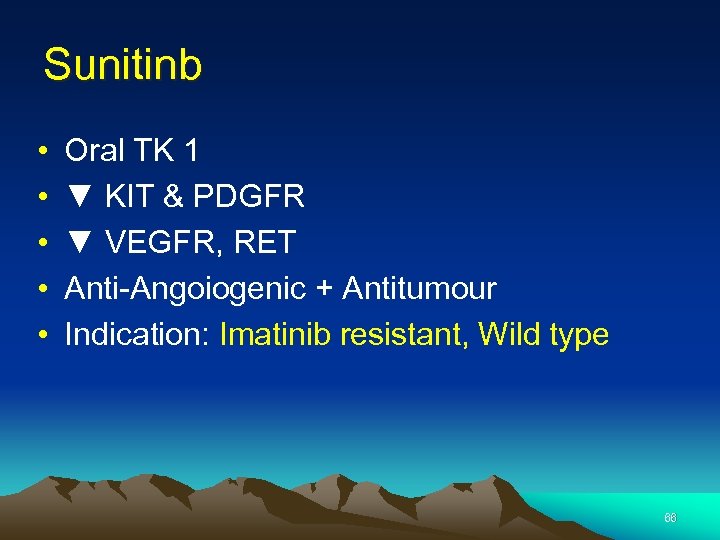 Sunitinb

• Oral TK 1
• ▼ KIT & PDGFR
• ▼ VEGFR, RET
• Anti-Angoiogenic + Antitumour
• Indication: Imatinib resistant, Wild type

66